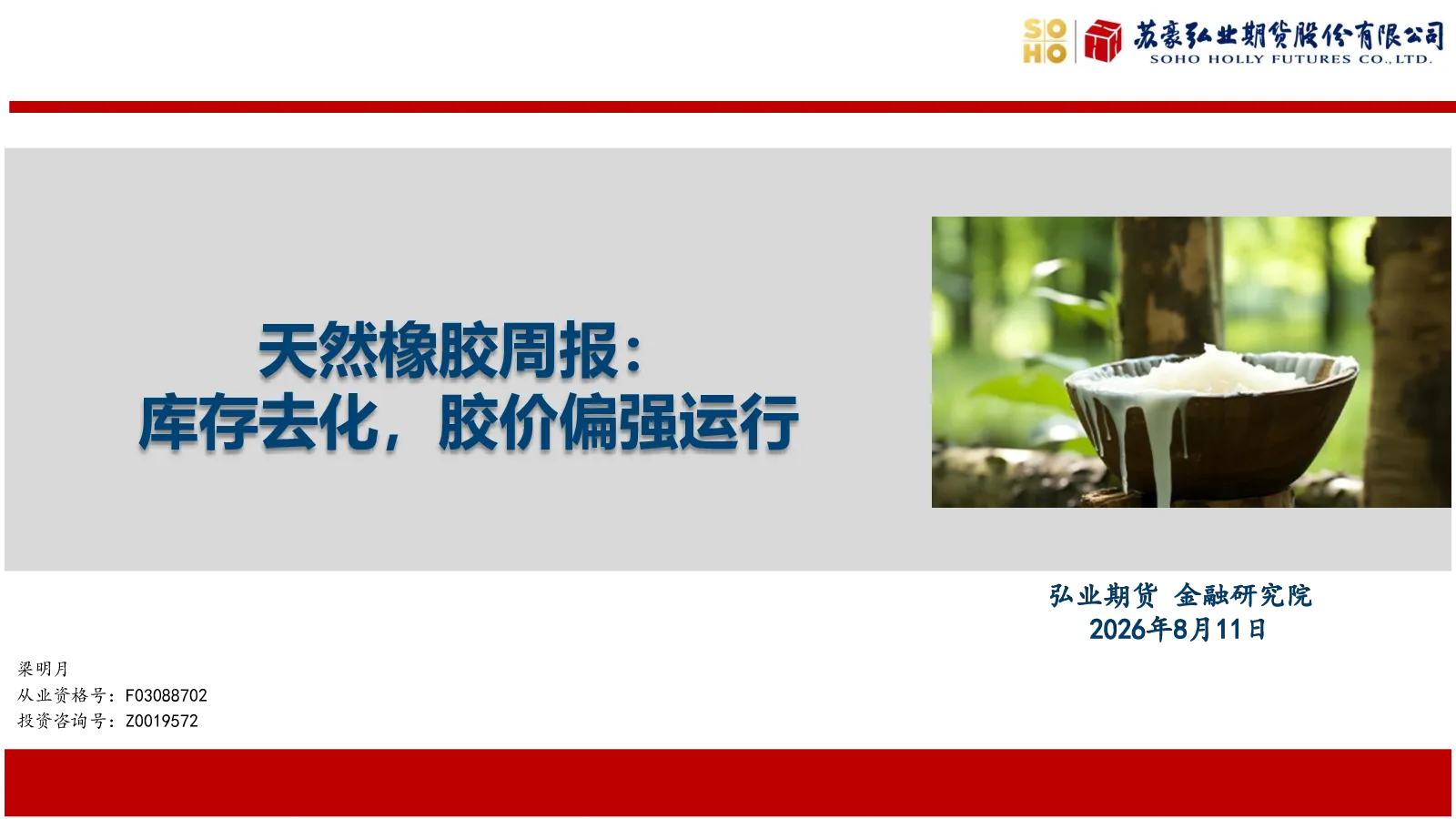 SO HO 苏豪弘业期货股份有限公司
SOHO HOLLY FUTURES CO.,LTD.

天然橡胶周报：
库存去化，胶价偏强运行

弘业期货 金融研究院
2026年8月11日

梁明月
从业资格号：F03088702
投资咨询号：Z0019572